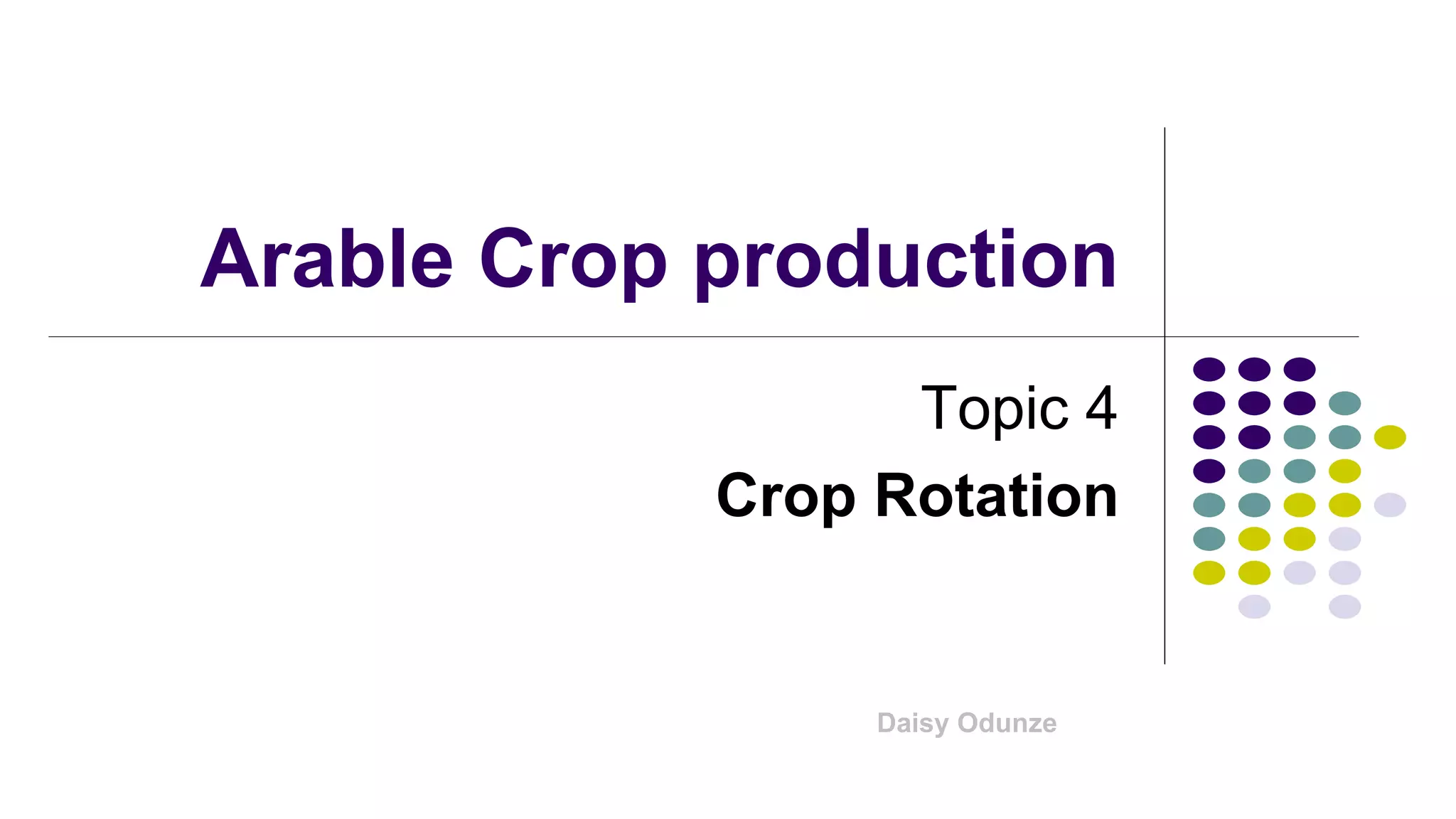 Arable Crop production

Topic 4

Crop Rotation

Daisy Odunze